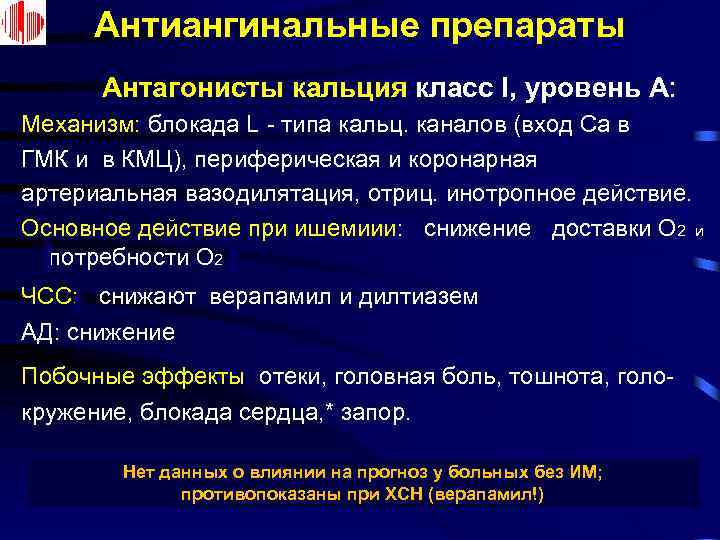 Антиангинальные препараты

Антагонисты кальция класс I, уровень А:

Механизм: блокада L - типа кальц. каналов (вход Са в ГМК и в КМЦ), периферическая и коронарная артериальная вазодилятация, отриц. инотропное действие.

Основное действие при ишемиии: снижение доставки $O_2$ и потребности $O_2$

ЧСС: снижают верапамил и дилтиазем

АД: снижение

Побочные эффекты отеки, головная боль, тошнота, головокружение, блокада сердца,* запор.

Нет данных о влиянии на прогноз у больных без ИМ; противопоказаны при ХСН (верапамил!)